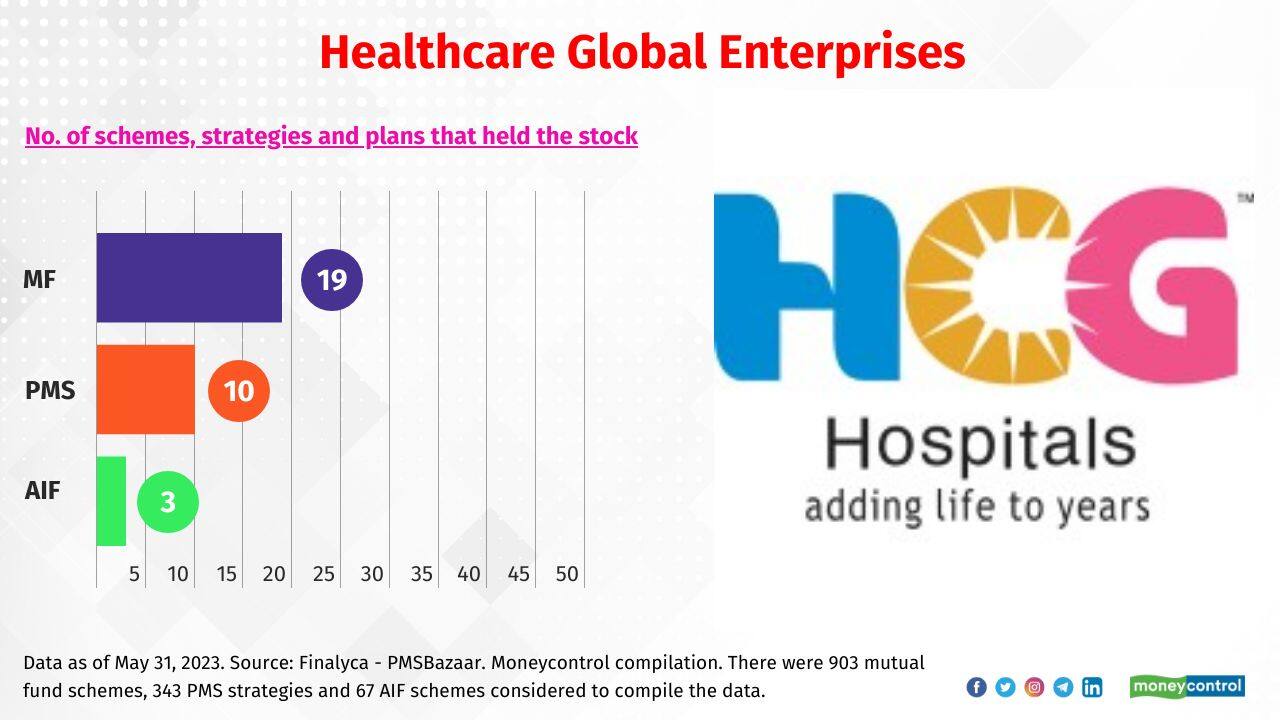 Healthcare Global Enterprises

No. of schemes, strategies and plans that held the stock

MF 19

PMS 10

AIF 3

5 10 15 20 25 30 35 40 45 50

HCG™

Hospitals

adding life to years

Data as of May 31, 2023. Source: Finalyca - PMSBazaar. Moneycontrol compilation. There were 903 mutual fund schemes, 343 PMS strategies and 67 AIF schemes considered to compile the data.

moneycontrol